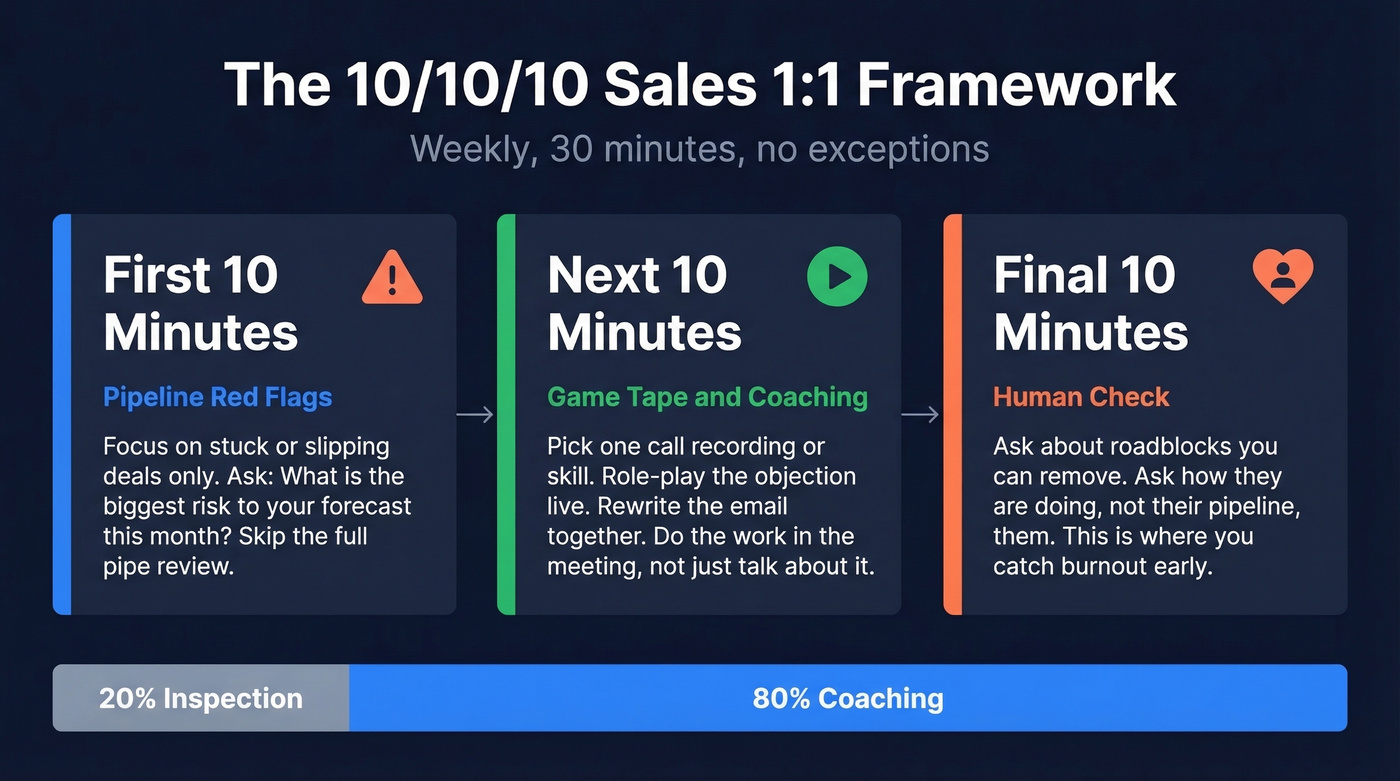 The 10/10/10 Sales 1:1 Framework

Weekly, 30 minutes, no exceptions

First 10 Minutes

Pipeline Red Flags

Focus on stuck or slipping deals only. Ask: What is the biggest risk to your forecast this month? Skip the full pipe review.

Next 10 Minutes

Game Tape and Coaching

Pick one call recording or skill. Role-play the objection live. Rewrite the email together. Do the work in the meeting, not just talk about it.

Final 10 Minutes

Human Check

Ask about roadblocks you can remove. Ask how they are doing, not their pipeline, them. This is where you catch burnout early.

20% Inspection

80% Coaching